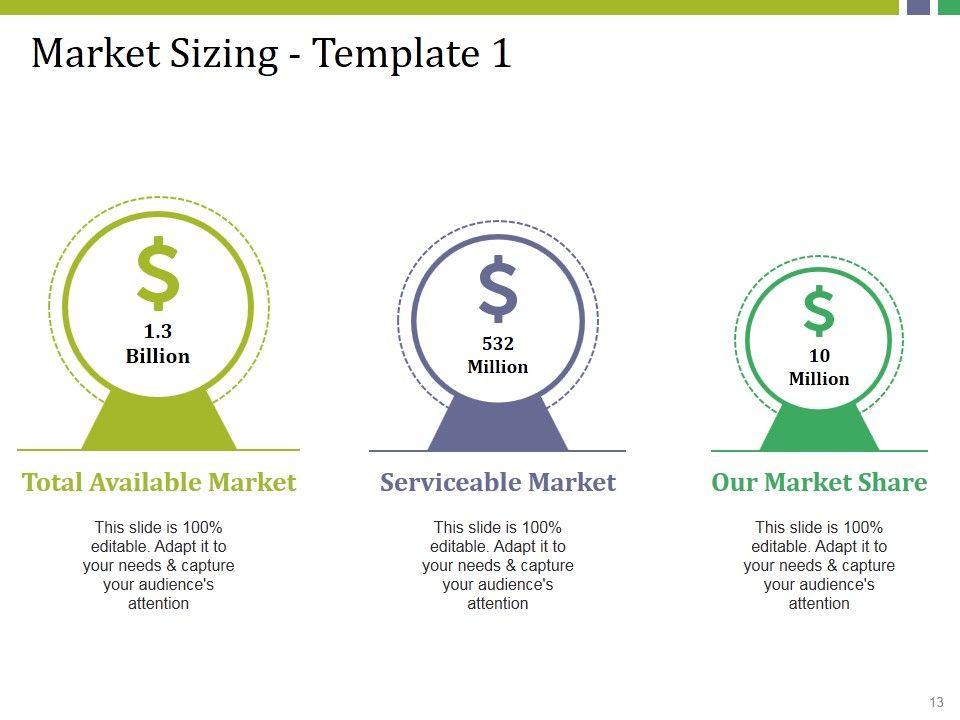 Market Sizing - Template 1

$
1.3
Billion

Total Available Market

This slide is 100% editable. Adapt it to your needs & capture your audience's attention

$
532
Million

Serviceable Market

This slide is 100% editable. Adapt it to your needs & capture your audience's attention

$
10
Million

Our Market Share

This slide is 100% editable. Adapt it to your needs & capture your audience's attention

13